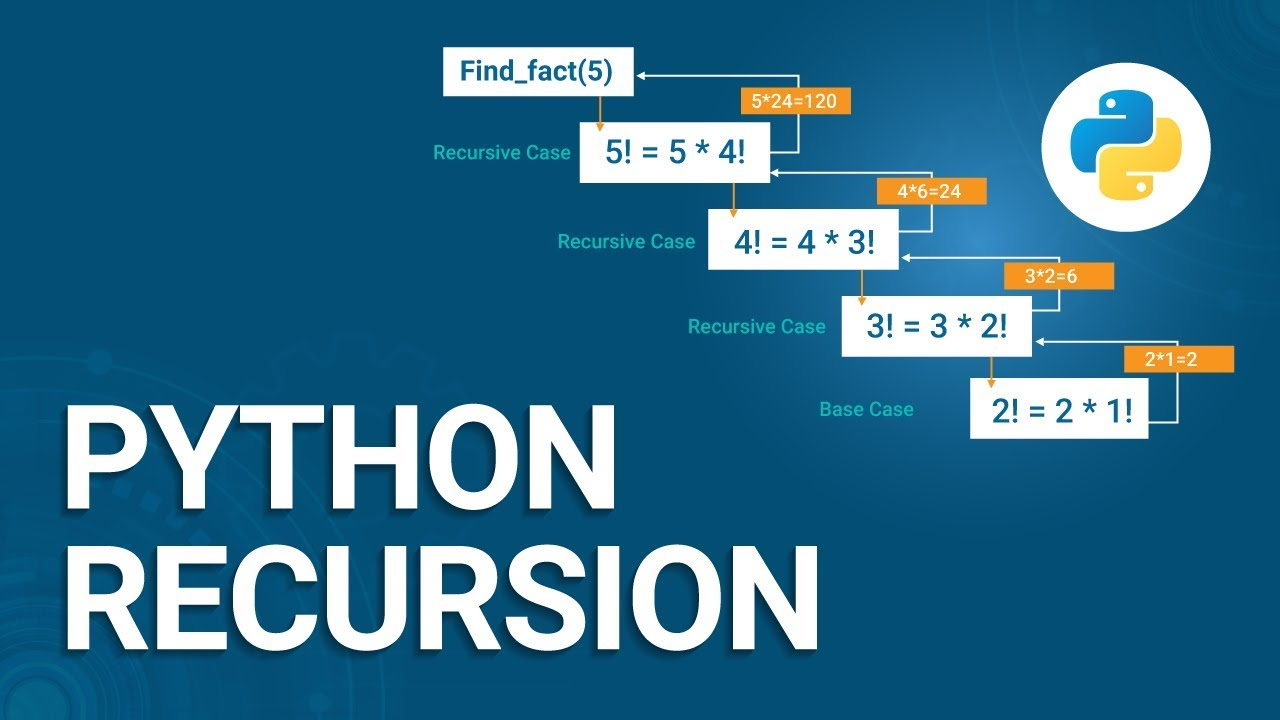 Find_fact(5)

5*24=120

Recursive Case

5! = 5 * 4!

4*6=24

Recursive Case

4! = 4 * 3!

3*2=6

Recursive Case

3! = 3 * 2!

2*1=2

Base Case

2! = 2 * 1!

PYTHON RECURSION